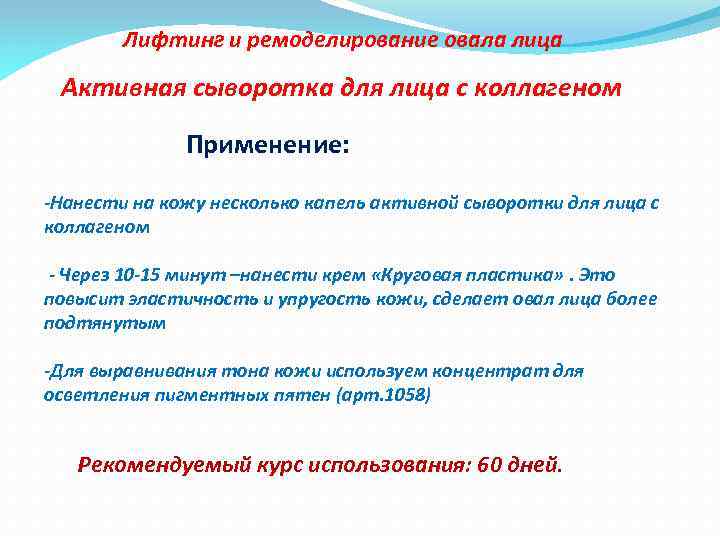 Лифтинг и ремоделирование овала лица

Активная сыворотка для лица с коллагеном

Применение:

-Нанести на кожу несколько капель активной сыворотки для лица с коллагеном

- Через 10-15 минут –нанести крем «Круговая пластика» . Это повысит эластичность и упругость кожи, сделает овал лица более подтянутым

-Для выравнивания тона кожи используем концентрат для осветления пигментных пятен (арт.1058)

Рекомендуемый курс использования: 60 дней.